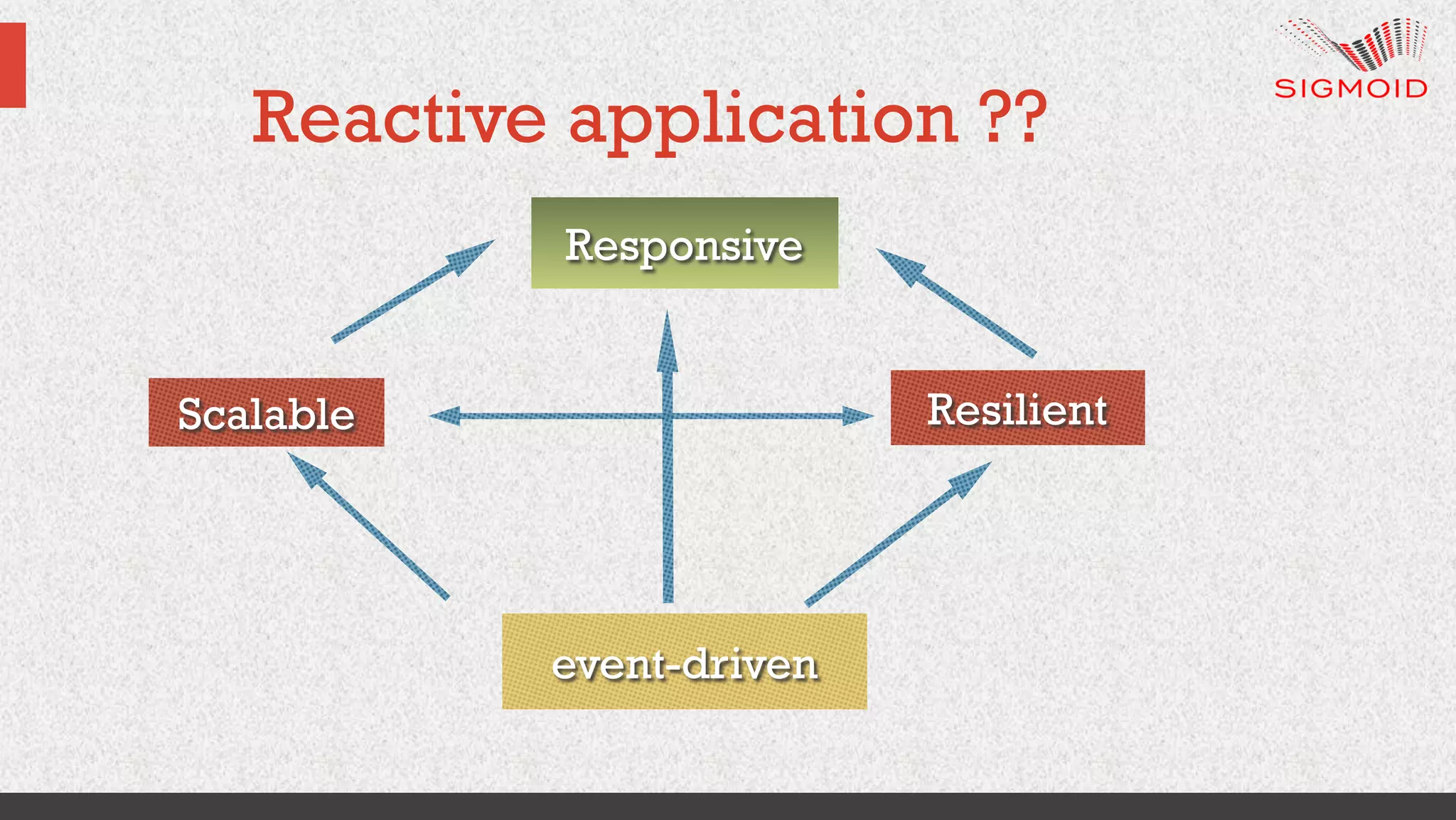 SIGMOID

Reactive application ??

Responsive

Scalable

Resilient

event-driven